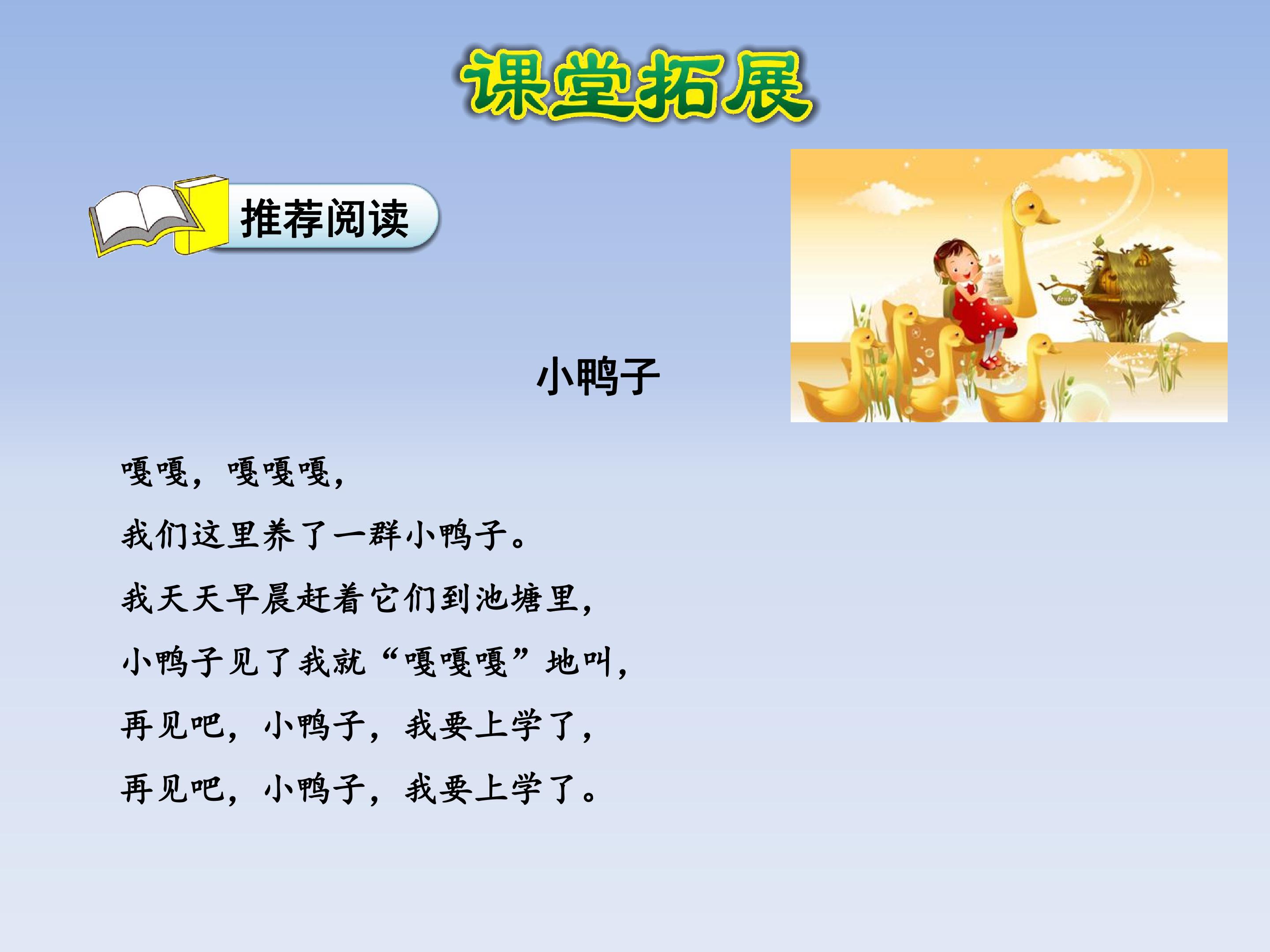 课堂拓展

推荐阅读

小鸭子

嘎嘎，嘎嘎嘎，

我们这里养了一群小鸭子。

我天天早晨赶着它们到池塘里，

小鸭子见了我就“嘎嘎嘎”地叫，

再见吧，小鸭子，我要上学了，

再见吧，小鸭子，我要上学了。